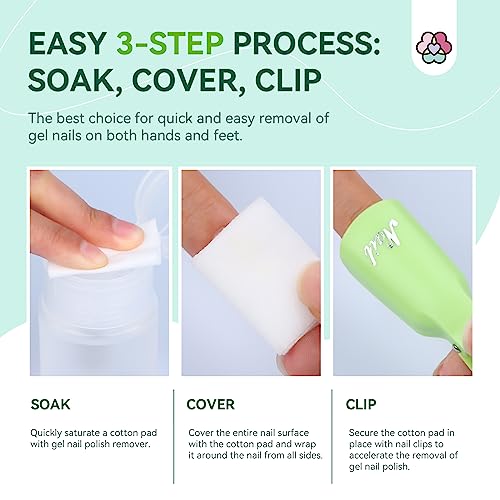 EASY 3-STEP PROCESS: SOAK, COVER, CLIP

The best choice for quick and easy removal of gel nails on both hands and feet.

Nail

SOAK

Quickly saturate a cotton pad with gel nail polish remover.

COVER

Cover the entire nail surface with the cotton pad and wrap it around the nail from all sides.

CLIP

Secure the cotton pad in place with nail clips to accelerate the removal of gel nail polish.